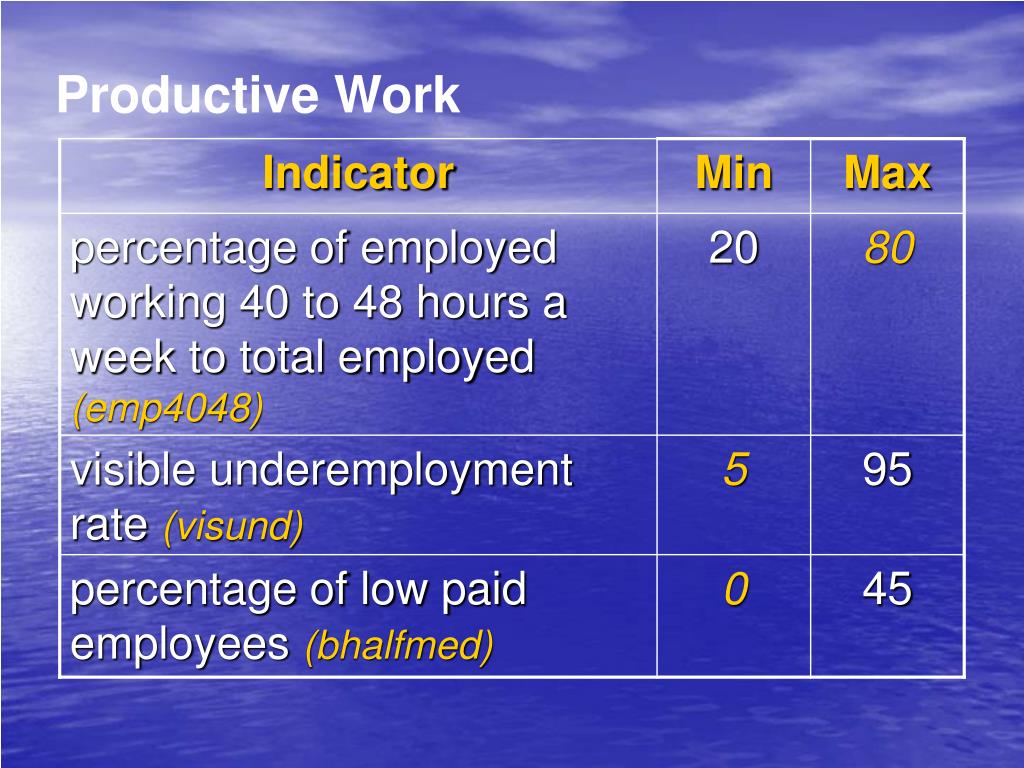 Productive Work

| Indicator | Min | Max |
|---|---|---|
| percentage of employed working 40 to 48 hours a week to total employed (emp4048) | 20 | 80 |
| visible underemployment rate (visund) | 5 | 95 |
| percentage of low paid employees (bhalfmed) | 0 | 45 |